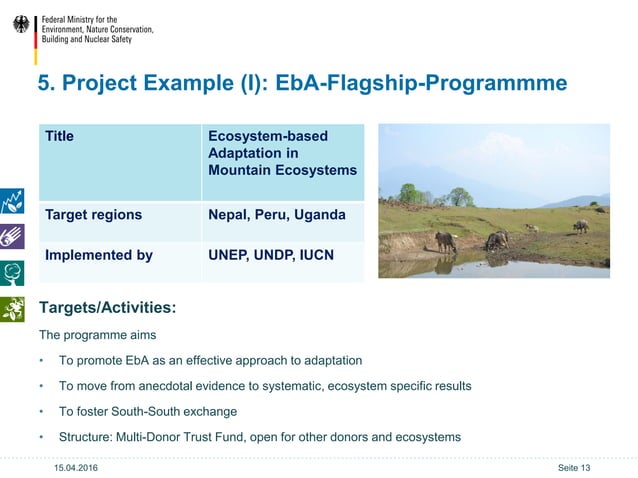 Federal Ministry for the Environment, Nature Conservation, Building and Nuclear Safety

5. Project Example (I): EbA-Flagship-Programmme

| Title | Ecosystem-based Adaptation in Mountain Ecosystems |
|---|---|
| Target regions | Nepal, Peru, Uganda |
| Implemented by | UNEP, UNDP, IUCN |

Targets/Activities:

The programme aims

• To promote EbA as an effective approach to adaptation
• To move from anecdotal evidence to systematic, ecosystem specific results
• To foster South-South exchange
• Structure: Multi-Donor Trust Fund, open for other donors and ecosystems

15.04.2016

Seite 13